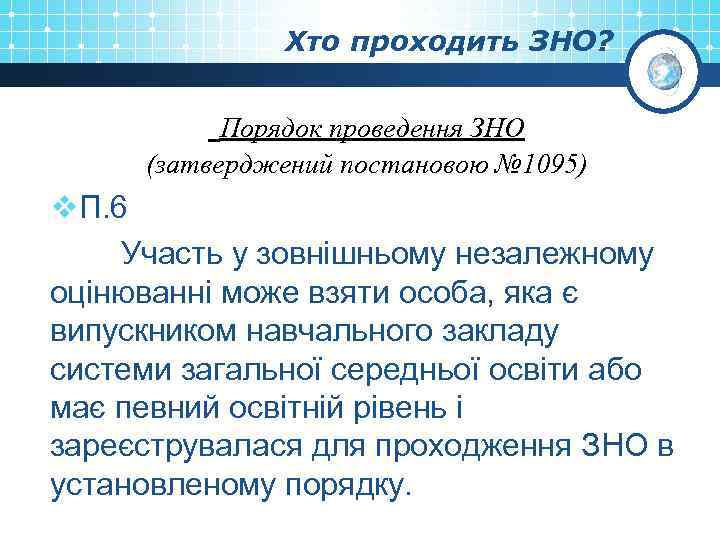 Хто проходить ЗНО?

Порядок проведення ЗНО
(затверджений постановою №1095)

П.6

Участь у зовнішньому незалежному оцінюванні може взяти особа, яка є випускником навчального закладу системи загальної середньої освіти або має певний освітній рівень і зареєструвалася для проходження ЗНО в установленому порядку.